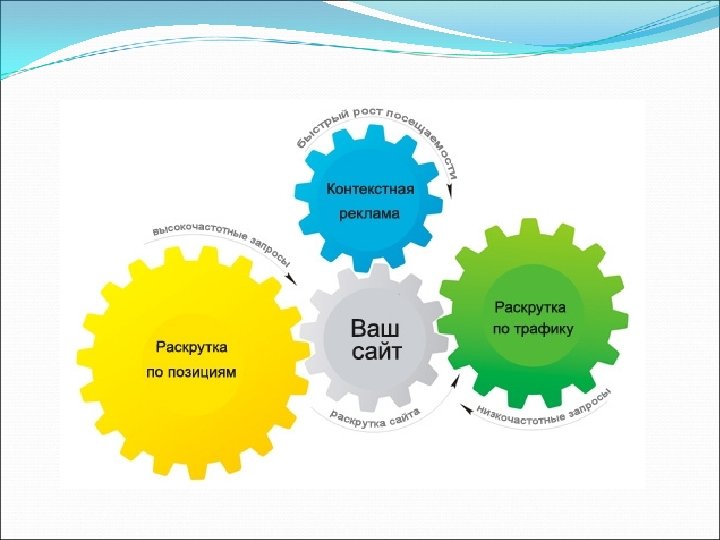 быстрый рост посещаемости

Контекстная реклама

высокочастотные запросы

Раскрутка по позициям

Ваш сайт

Раскрутка по трафику

раскрутка сайта

низкочастотные запросы